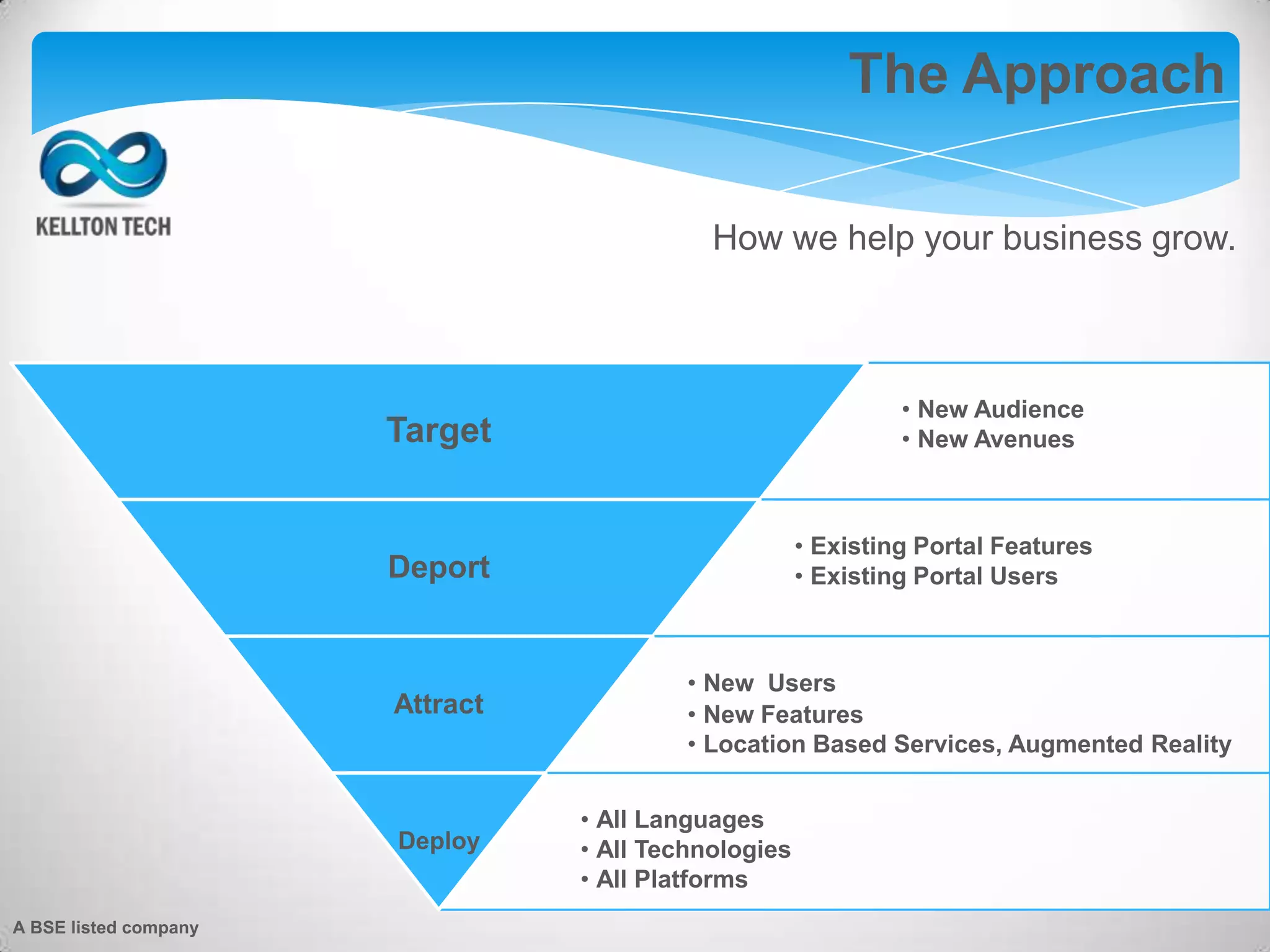 The Approach

KELLTON TECH

How we help your business grow.

Target

• New Audience
• New Avenues

Deport

• Existing Portal Features
• Existing Portal Users

Attract

• New Users
• New Features
• Location Based Services, Augmented Reality

Deploy

• All Languages
• All Technologies
• All Platforms

A BSE listed company